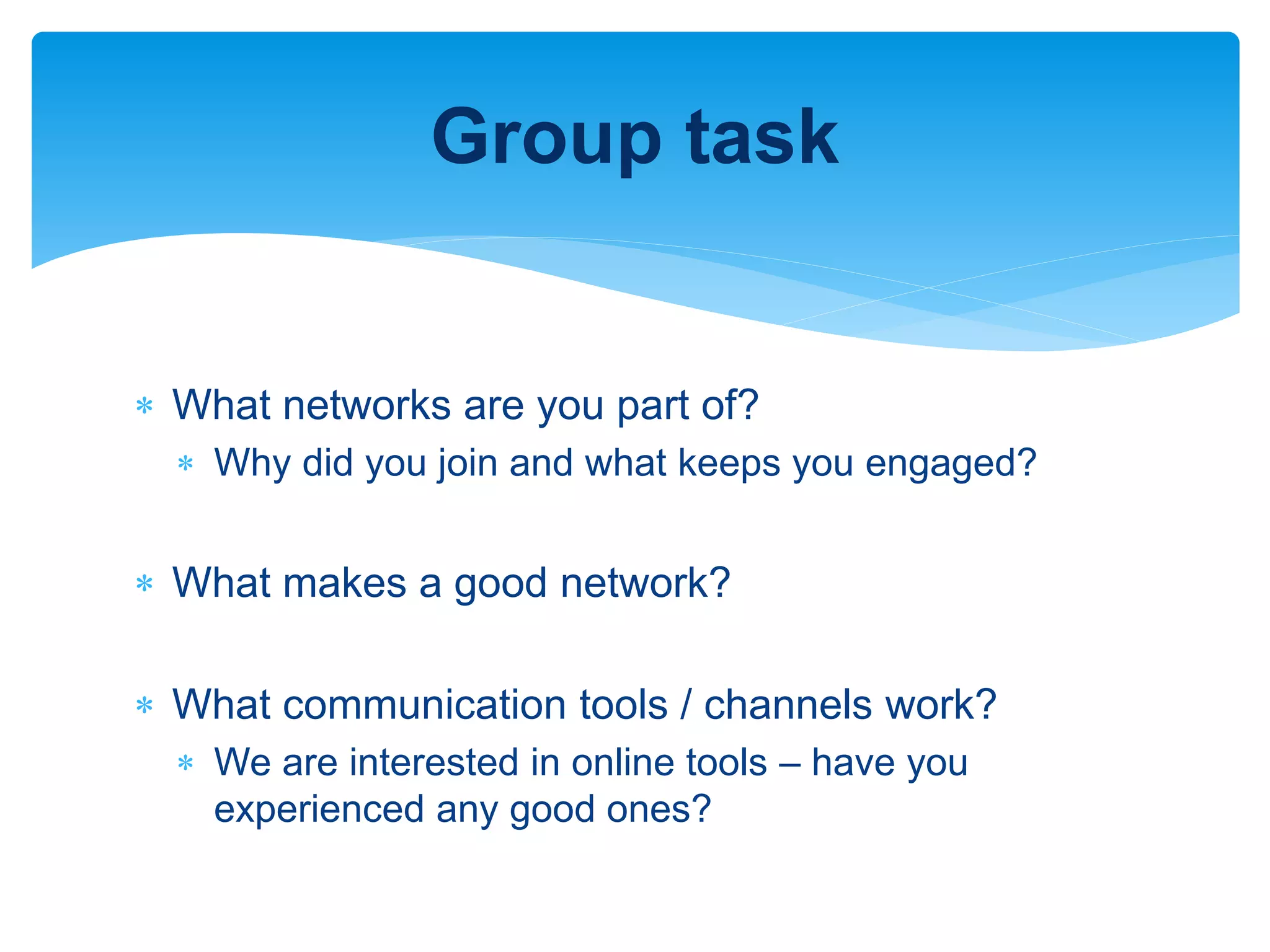 Group task

* What networks are you part of?
  * Why did you join and what keeps you engaged?

* What makes a good network?

* What communication tools / channels work?
  * We are interested in online tools – have you experienced any good ones?